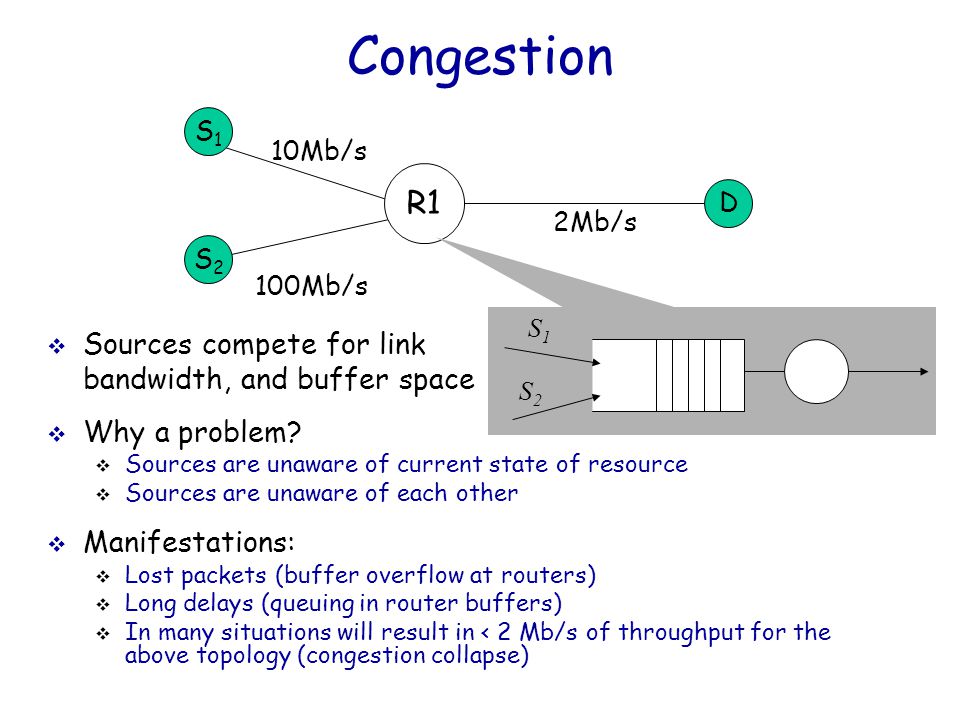 Congestion

$S_1$

10Mb/s

R1

D

2Mb/s

$S_2$

100Mb/s

$S_1$

$S_2$

❖ Sources compete for link bandwidth, and buffer space

❖ Why a problem?
❖ Sources are unaware of current state of resource
❖ Sources are unaware of each other

❖ Manifestations:
❖ Lost packets (buffer overflow at routers)
❖ Long delays (queuing in router buffers)
❖ In many situations will result in < 2 Mb/s of throughput for the above topology (congestion collapse)